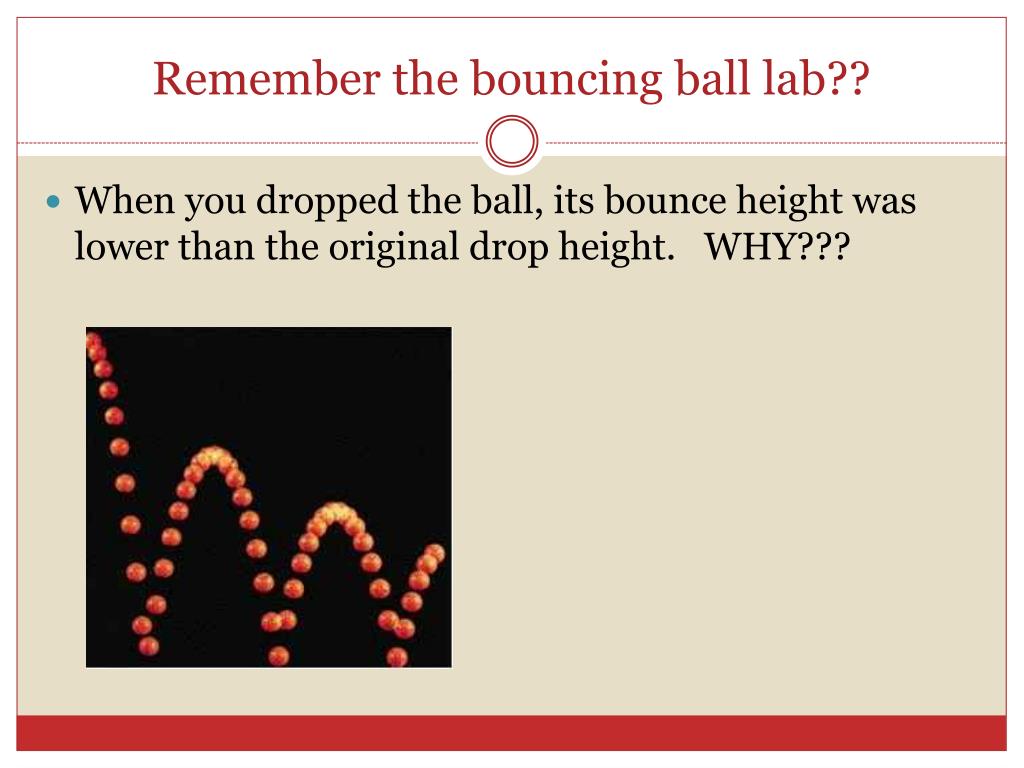 Remember the bouncing ball lab??

When you dropped the ball, its bounce height was lower than the original drop height. WHY???